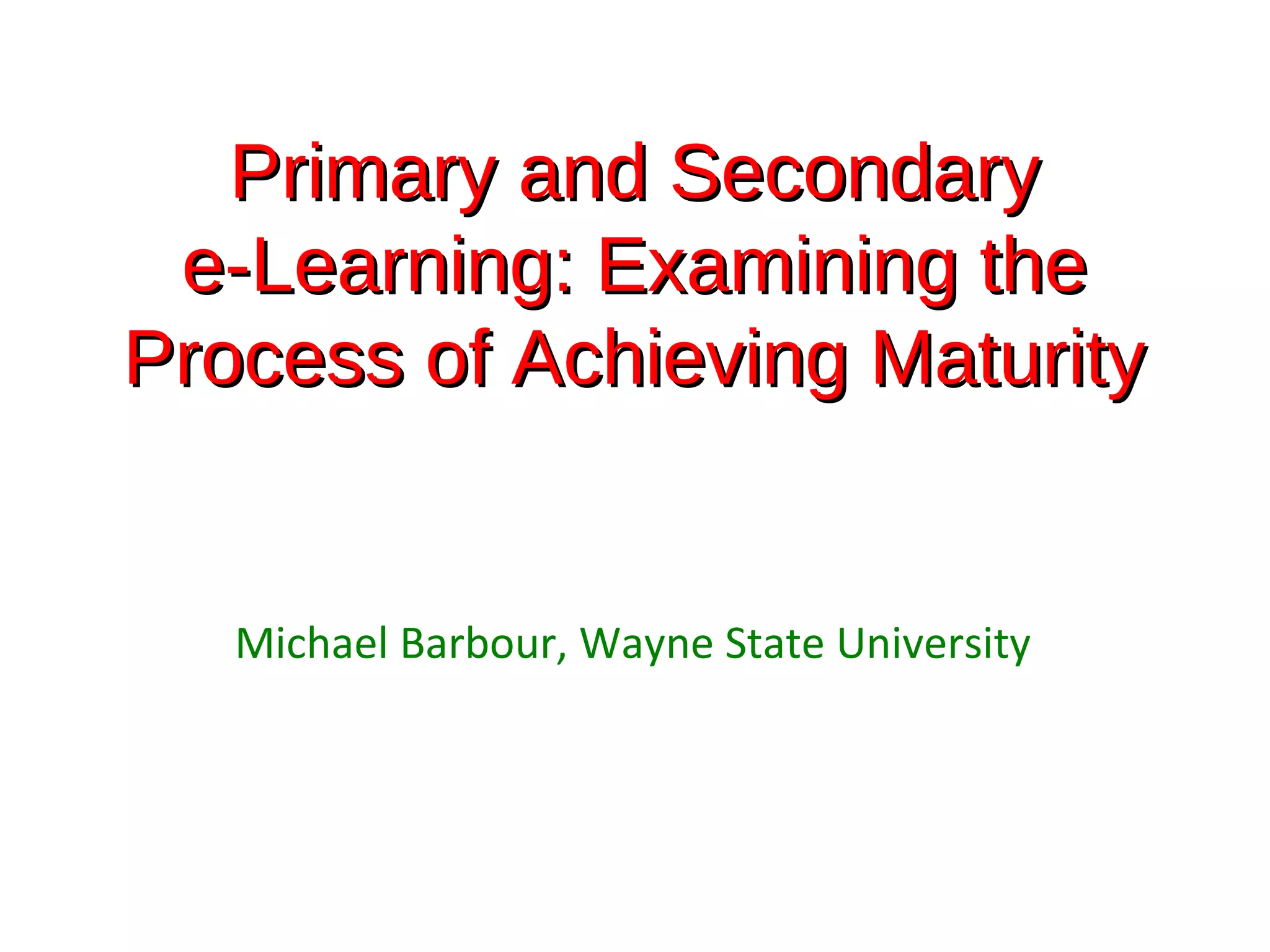 Primary and Secondary e-Learning: Examining the Process of Achieving Maturity

Michael Barbour, Wayne State University